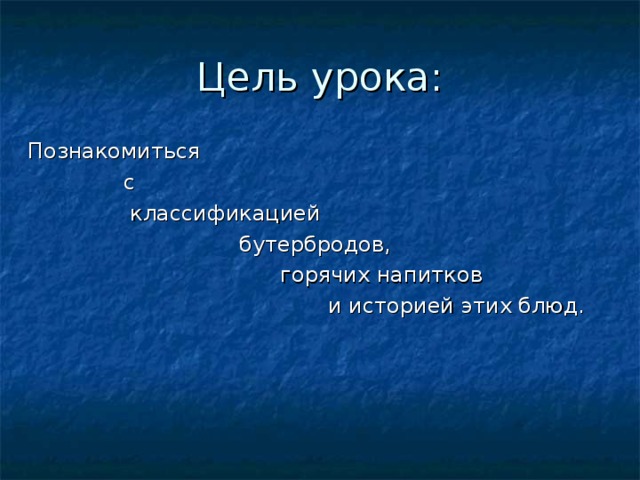 Цель урока:

Познакомиться
с
классификацией
бутербродов,
горячих напитков
и историей этих блюд.